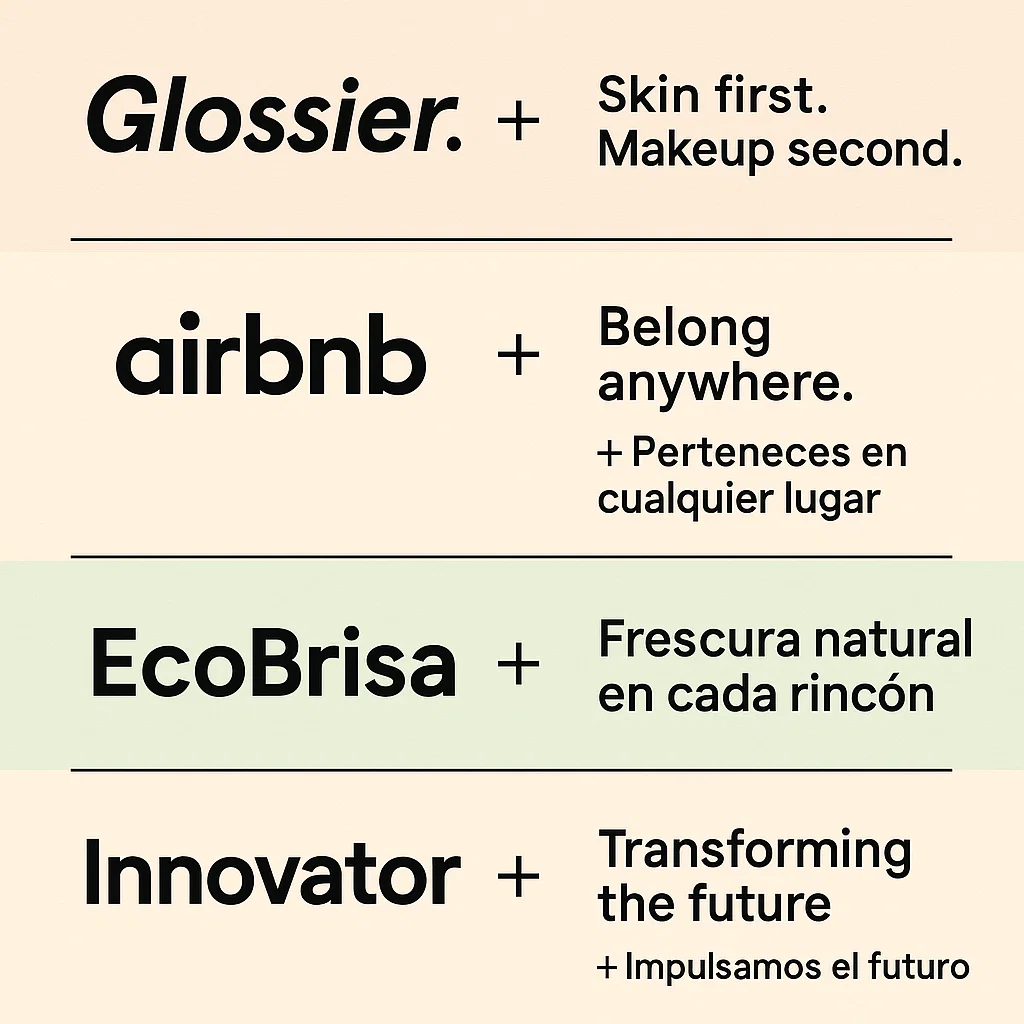 Glossier. + Skin first. Makeup second.

airbnb + Belong anywhere.

+ Perteneces en cualquier lugar

EcoBrisa + Frescura natural en cada rincón

Innovator + Transforming the future

+ Impulsamos el futuro